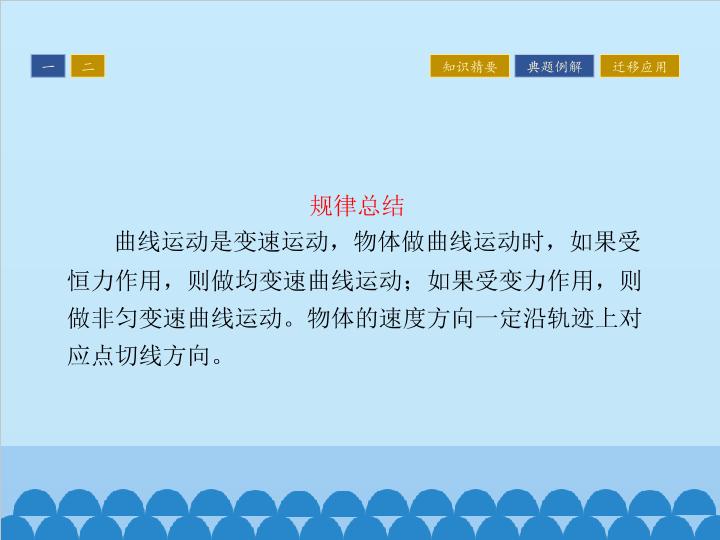 一 二

知识精要 典题例解 迁移应用

规律总结

曲线运动是变速运动，物体做曲线运动时，如果受恒力作用，则做均变速曲线运动；如果受变力作用，则做非匀变速曲线运动。物体的速度方向一定沿轨迹上对应点切线方向。